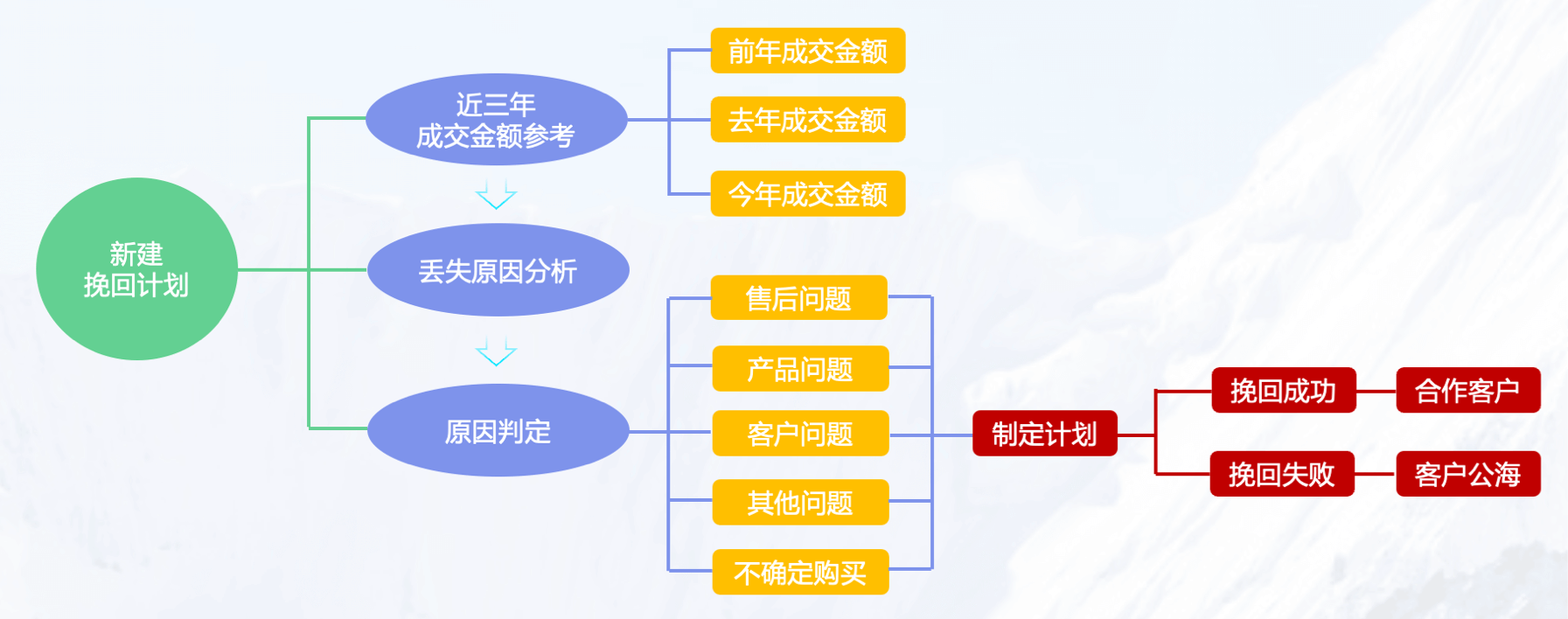 新建
挽回计划

近三年
成交金额参考

前年成交金额

去年成交金额

今年成交金额

丢失原因分析

原因判定

售后问题

产品问题

客户问题

其他问题

不确定购买

制定计划

挽回成功

合作客户

挽回失败

客户公海